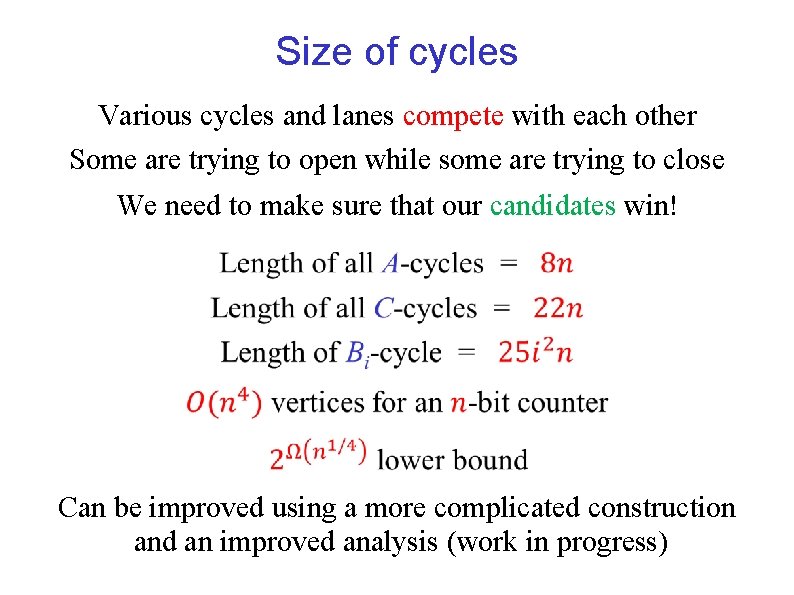 Size of cycles

Various cycles and lanes compete with each other

Some are trying to open while some are trying to close

We need to make sure that our candidates win!

Length of all $A$-cycles $= 8n$

Length of all $C$-cycles $= 22n$

Length of $B_i$-cycle $= 25i^2n$

$O(n^4)$ vertices for an $n$-bit counter

$2^{\Omega(n^{1/4})}$ lower bound

Can be improved using a more complicated construction and an improved analysis (work in progress)